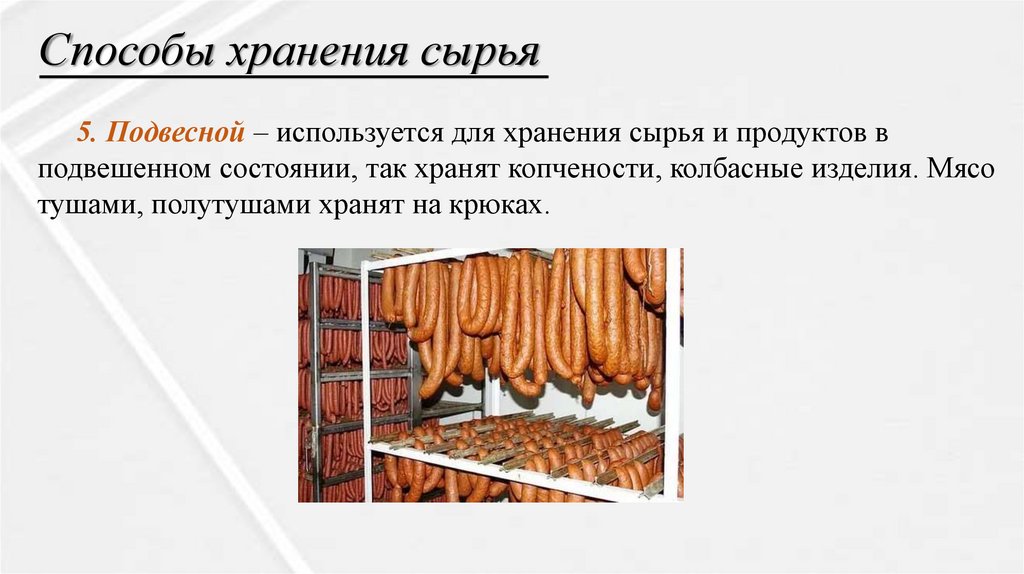 Способы хранения сырья

5. Подвесной – используется для хранения сырья и продуктов в подвешенном состоянии, так хранят копчености, колбасные изделия. Мясо тушами, полутушами хранят на крюках.